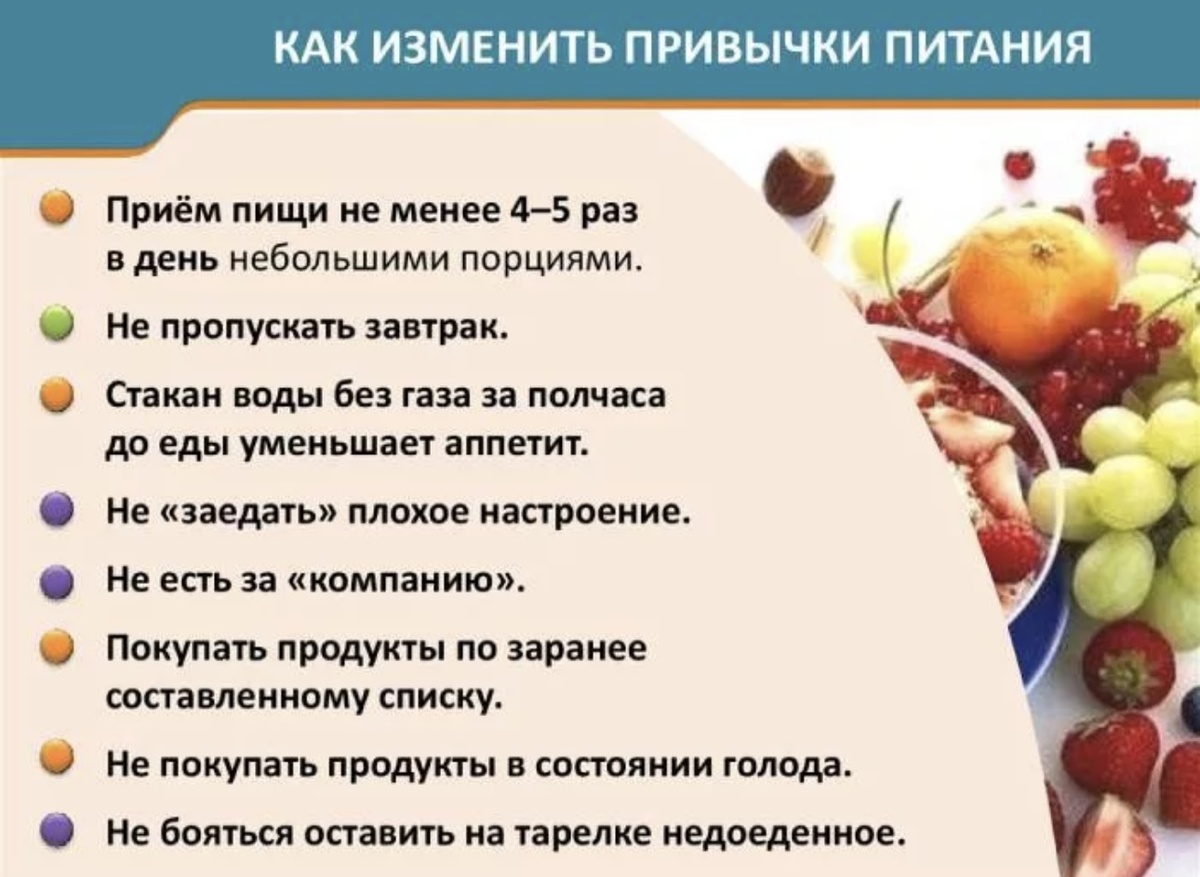 КАК ИЗМЕНИТЬ ПРИВЫЧКИ ПИТАНИЯ

Приём пищи не менее 4–5 раз в день небольшими порциями.

Не пропускать завтрак.

Стакан воды без газа за полчаса до еды уменьшает аппетит.

Не «заедать» плохое настроение.

Не есть за «компанию».

Покупать продукты по заранее составленному списку.

Не покупать продукты в состоянии голода.

Не бояться оставить на тарелке недоеденное.